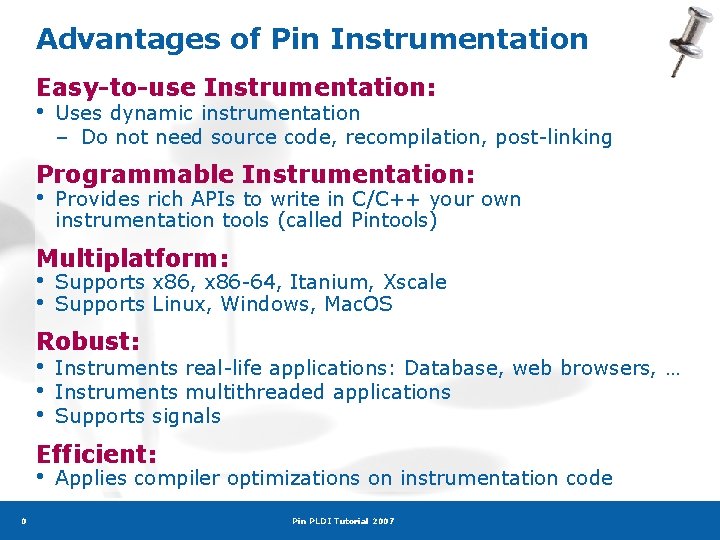 Advantages of Pin Instrumentation

Easy-to-use Instrumentation:
• Uses dynamic instrumentation
– Do not need source code, recompilation, post-linking

Programmable Instrumentation:
• Provides rich APIs to write in C/C++ your own instrumentation tools (called Pintools)

Multiplatform:
• Supports x86, x86-64, Itanium, Xscale
• Supports Linux, Windows, MacOS

Robust:
• Instruments real-life applications: Database, web browsers, …
• Instruments multithreaded applications
• Supports signals

Efficient:
• Applies compiler optimizations on instrumentation code

0

Pin PLDI Tutorial 2007